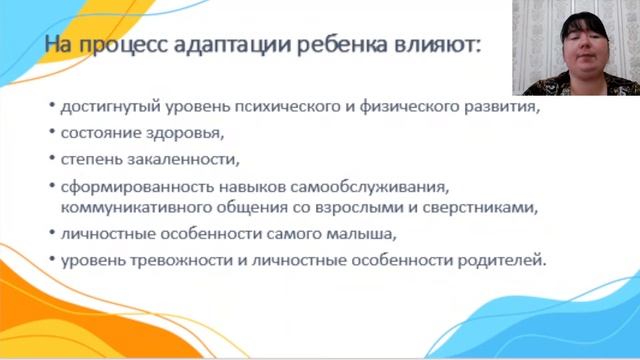 На процесс адаптации ребенка влияют:

• достигнутый уровень психического и физического развития,
• состояние здоровья,
• степень закаленности,
• сформированность навыков самообслуживания, коммуникативного общения со взрослыми и сверстниками,
• личностные особенности самого малыша,
• уровень тревожности и личностные особенности родителей.